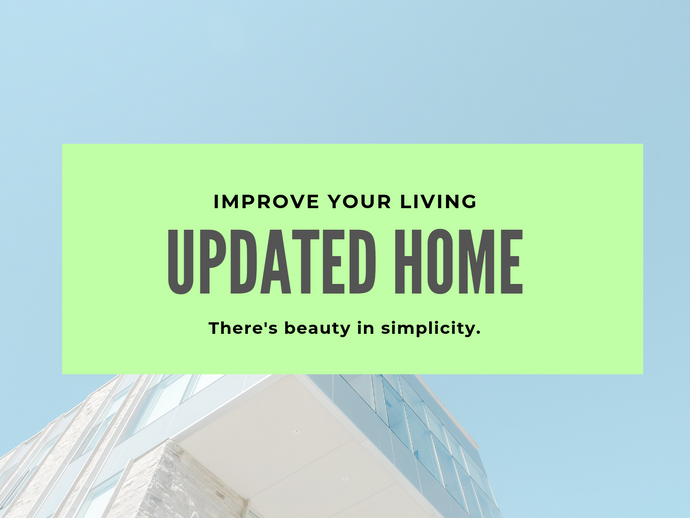 IMPROVE YOUR LIVING

UPDATED HOME

There's beauty in simplicity.